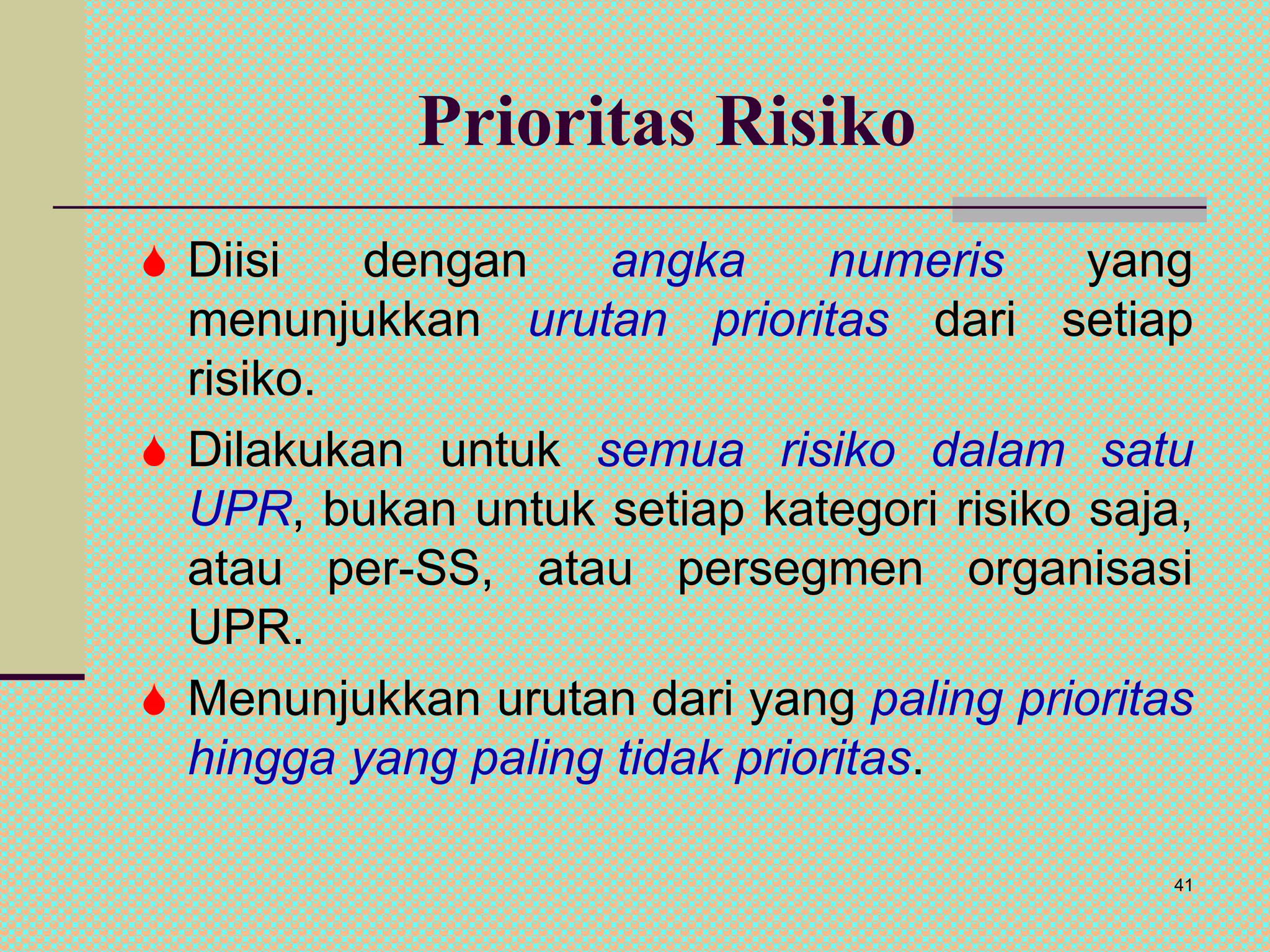 Prioritas Risiko

Diisi dengan angka numeris yang menunjukkan urutan prioritas dari setiap risiko.

Dilakukan untuk semua risiko dalam satu UPR, bukan untuk setiap kategori risiko saja, atau per-SS, atau persegmen organisasi UPR.

Menunjukkan urutan dari yang paling prioritas hingga yang paling tidak prioritas.

41